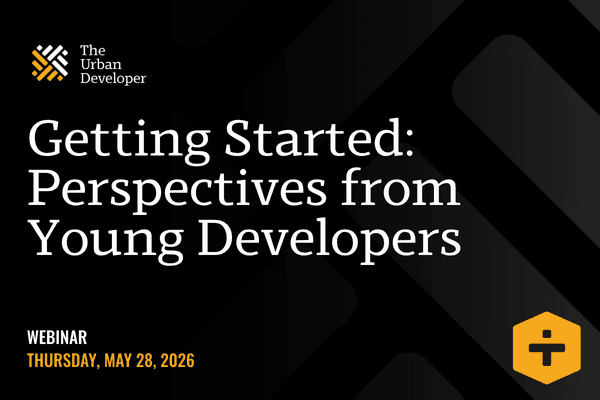 The Urban Developer

Getting Started: Perspectives from Young Developers

WEBINAR
THURSDAY, MAY 28, 2026